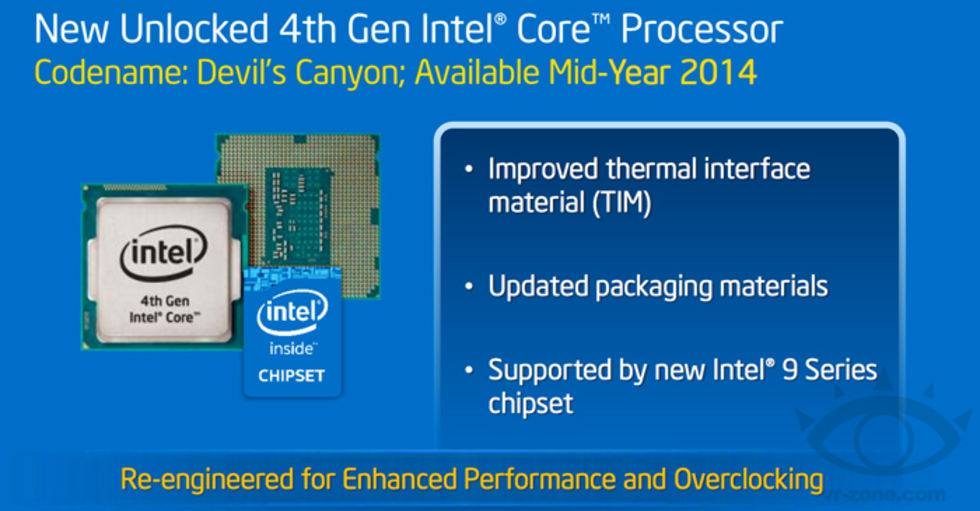 New Unlocked 4th Gen Intel® Core™ Processor
Codename: Devil's Canyon; Available Mid-Year 2014

intel
4th Gen
Intel® Core™

intel
inside™
CHIPSET

• Improved thermal interface material (TIM)

• Updated packaging materials

• Supported by new Intel® 9 Series chipset

Re-engineered for Enhanced Performance and Overclocking

vr-zone.com